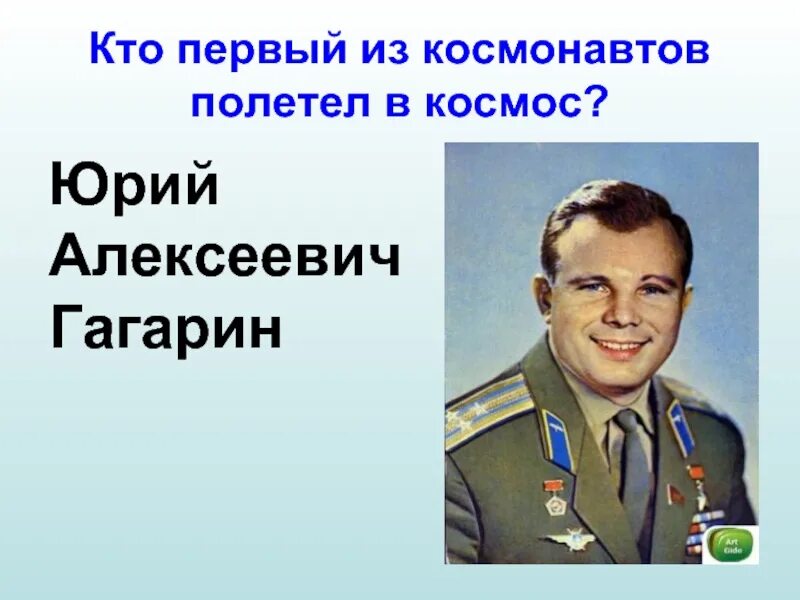 Кто первый из космонавтов полетел в космос?

Юрий Алексеевич Гагарин

Art Gide